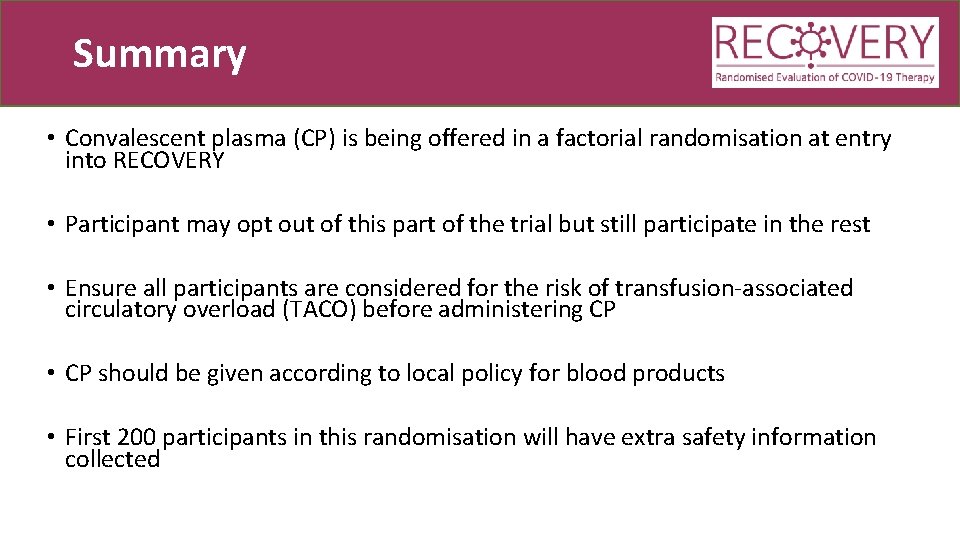 Summary

RECOVERY
Randomised Evaluation of COVID-19 Therapy

• Convalescent plasma (CP) is being offered in a factorial randomisation at entry into RECOVERY

• Participant may opt out of this part of the trial but still participate in the rest

• Ensure all participants are considered for the risk of transfusion-associated circulatory overload (TACO) before administering CP

• CP should be given according to local policy for blood products

• First 200 participants in this randomisation will have extra safety information collected